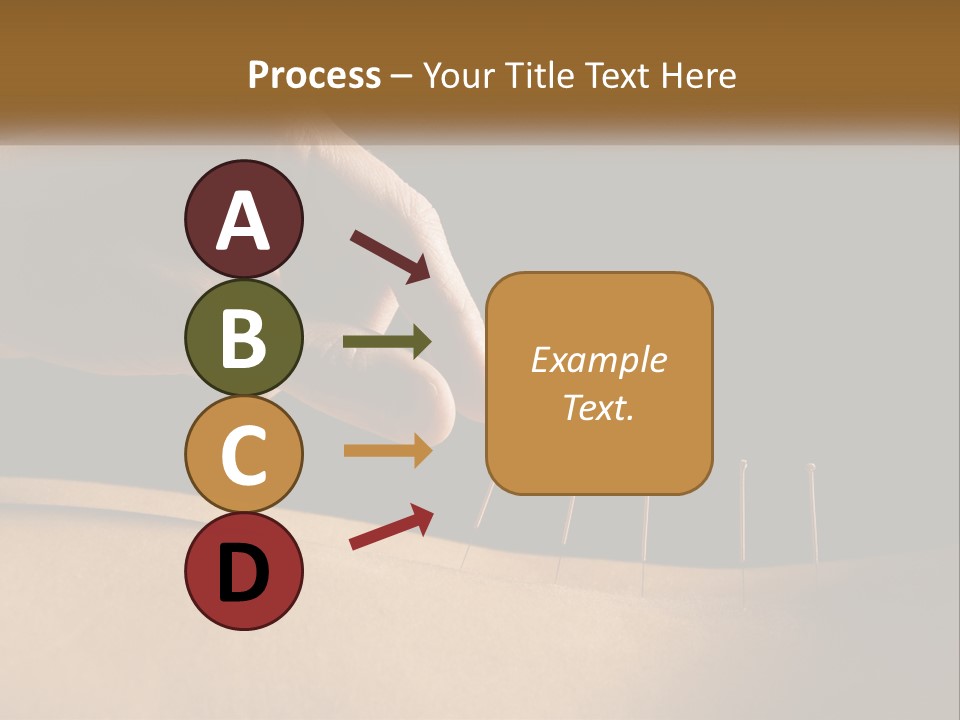 Process – Your Title Text Here

A

B

C

D

Example Text.